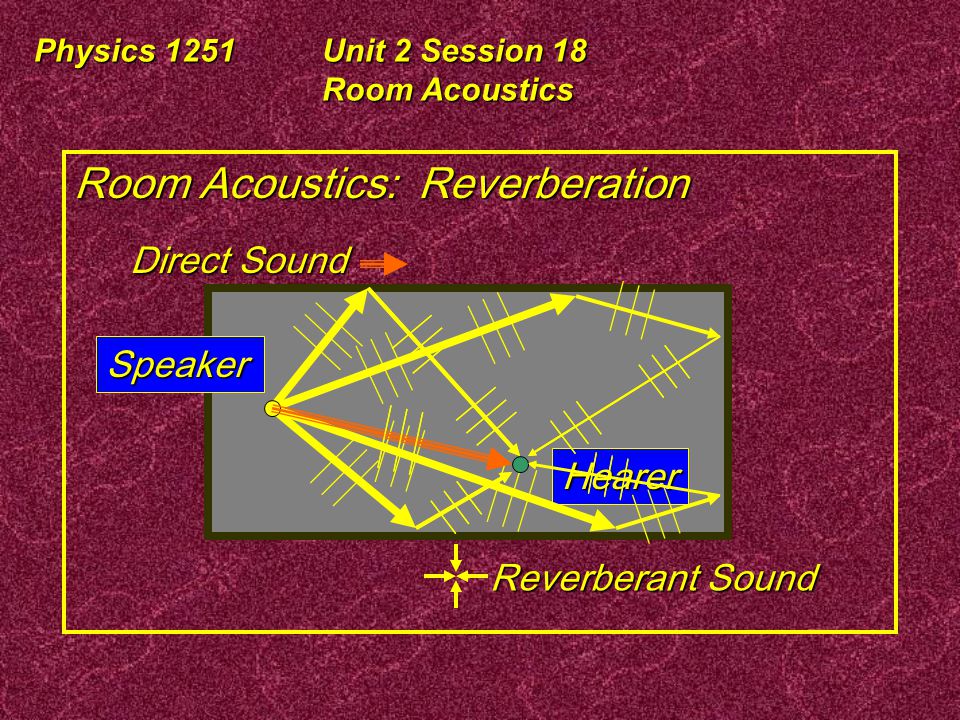 Physics 1251 Unit 2 Session 18
Room Acoustics

Room Acoustics: Reverberation

Direct Sound

Speaker

Hearer

Reverberant Sound